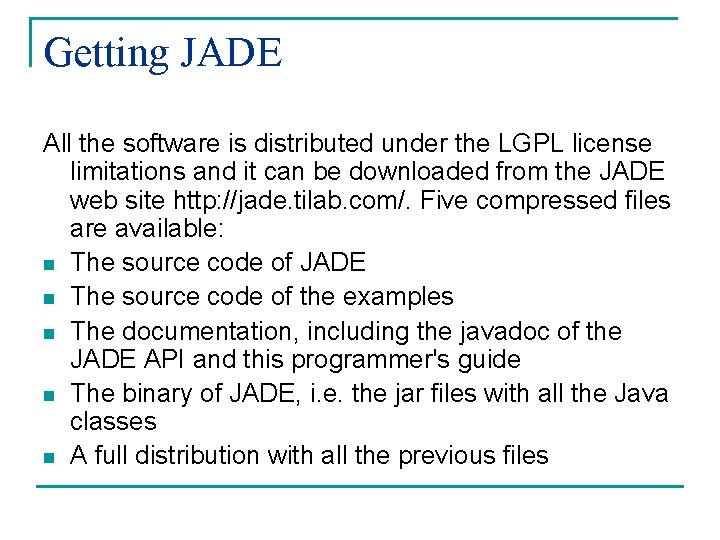 Getting JADE

All the software is distributed under the LGPL license limitations and it can be downloaded from the JADE web site http://jade.tilab.com/. Five compressed files are available:

- The source code of JADE
- The source code of the examples
- The documentation, including the javadoc of the JADE API and this programmer's guide
- The binary of JADE, i.e. the jar files with all the Java classes
- A full distribution with all the previous files